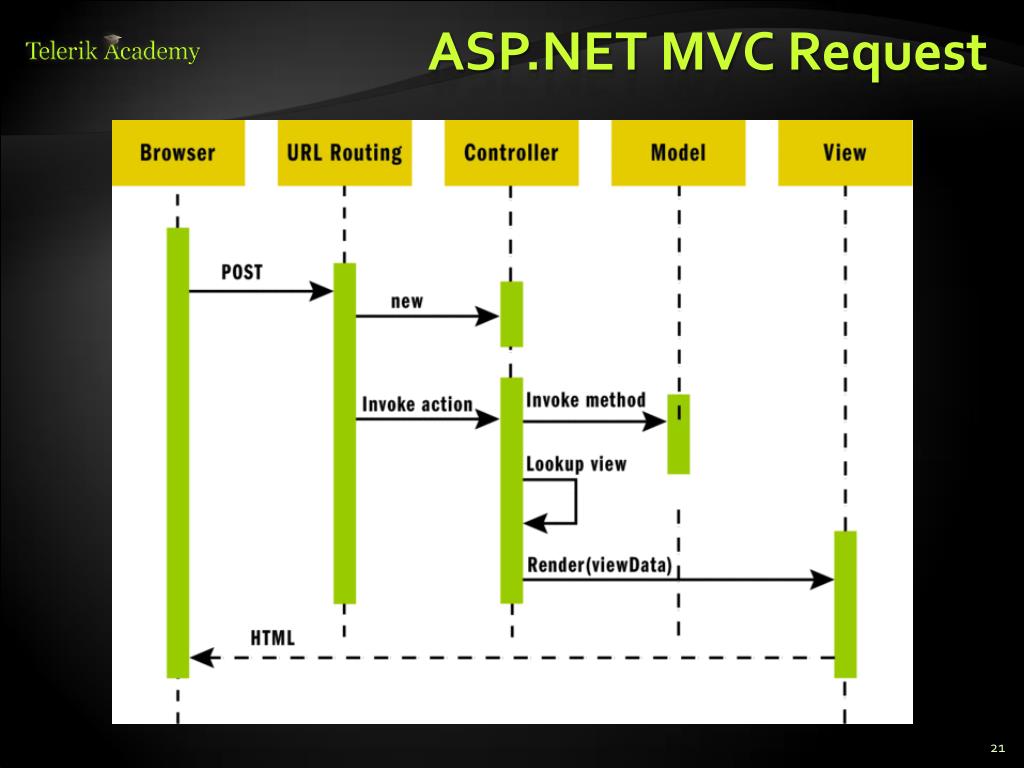 Telerik Academy

ASP.NET MVC Request

Browser
URL Routing
Controller
Model
View

POST
new
Invoke action
Invoke method
Lookup view
Render(viewData)
HTML

21